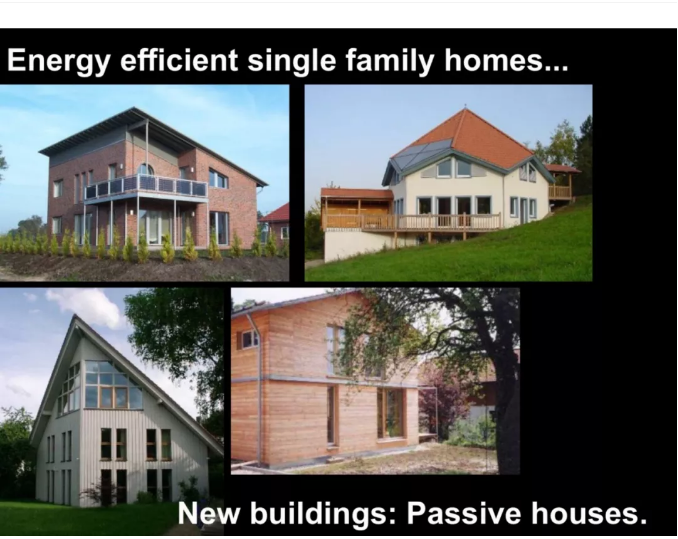 Energy efficient single family homes...

New buildings: Passive houses.